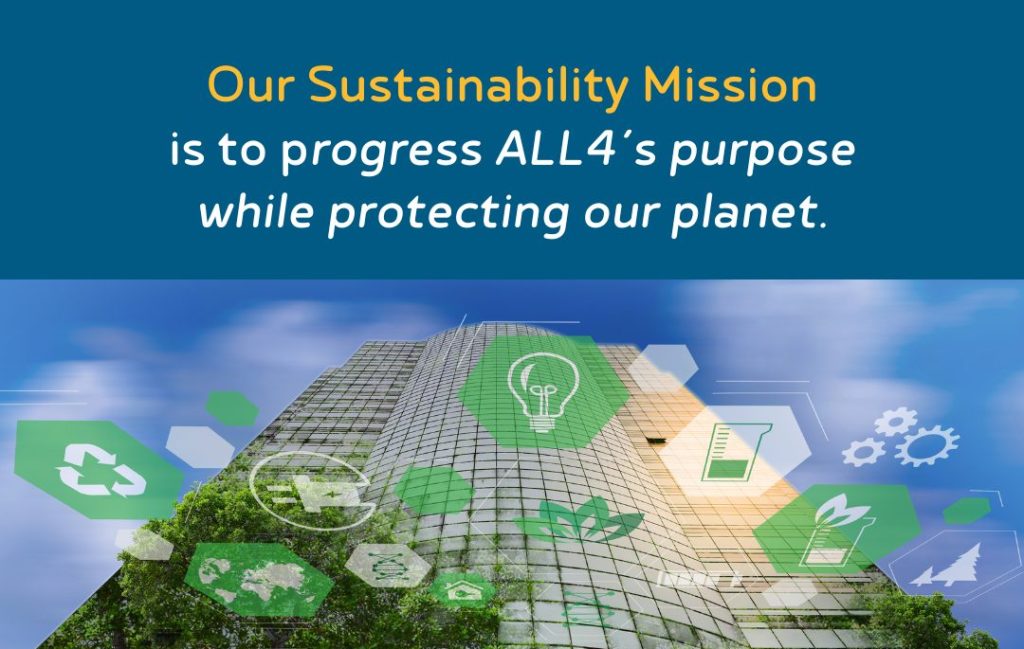 Our Sustainability Mission
is to progress ALL4's purpose
while protecting our planet.